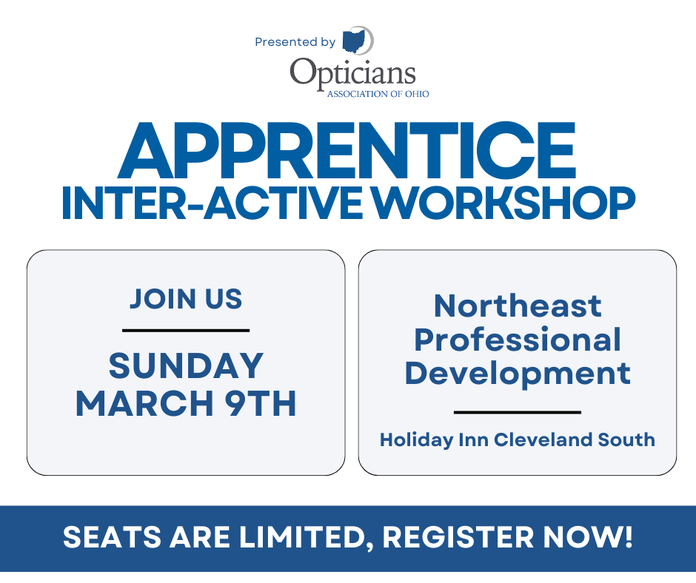 Presented by
Opticians
ASSOCIATION OF OHIO

APPRENTICE
INTER-ACTIVE WORKSHOP

JOIN US

SUNDAY
MARCH 9TH

Northeast
Professional
Development

Holiday Inn Cleveland South

SEATS ARE LIMITED, REGISTER NOW!